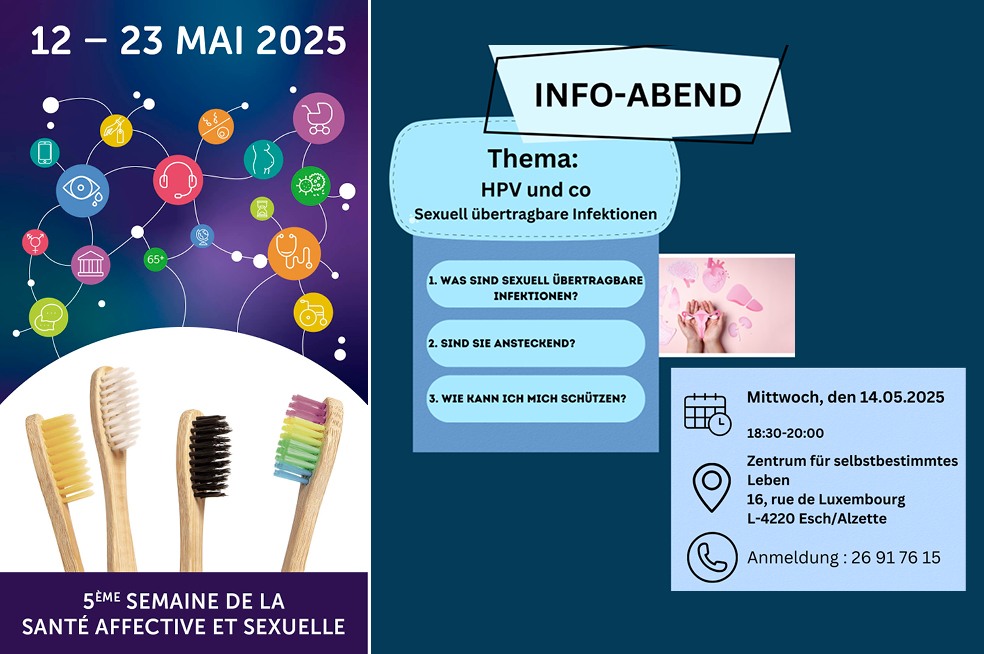 12 – 23 MAI 2025

65+

5ÈME SEMAINE DE LA SANTÉ AFFECTIVE ET SEXUELLE

INFO-ABEND

Thema:
HPV und co
Sexuell übertragbare Infektionen

1. WAS SIND SEXUELL ÜBERTRAGBARE INFEKTIONEN?

2. SIND SIE ANSTECKEND?

3. WIE KANN ICH MICH SCHÜTZEN?

Mittwoch, den 14.05.2025

18:30-20:00

Zentrum für selbstbestimmtes Leben
16, rue de Luxembourg
L-4220 Esch/Alzette

Anmeldung : 26 91 76 15